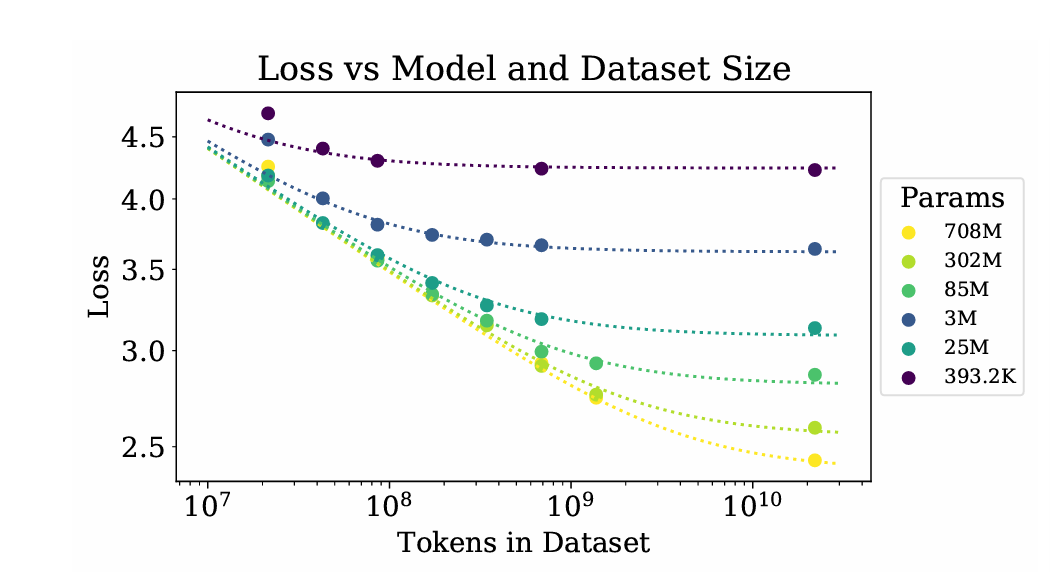 Loss vs Model and Dataset Size

Loss

4.5
4.0
3.5
3.0
2.5

$10^7$
$10^8$
$10^9$
$10^{10}$

Tokens in Dataset

Params
708M
302M
85M
3M
25M
393.2K